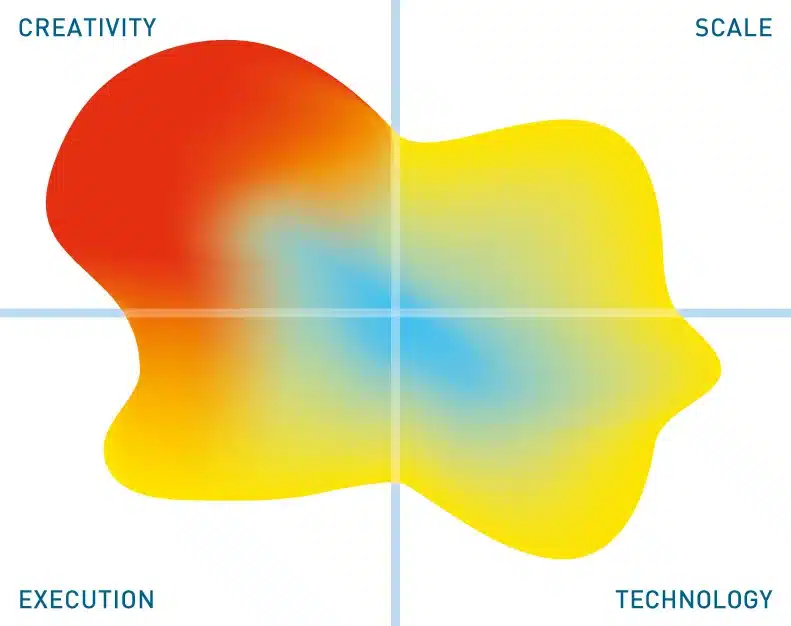 CREATIVITY

SCALE

EXECUTION

TECHNOLOGY